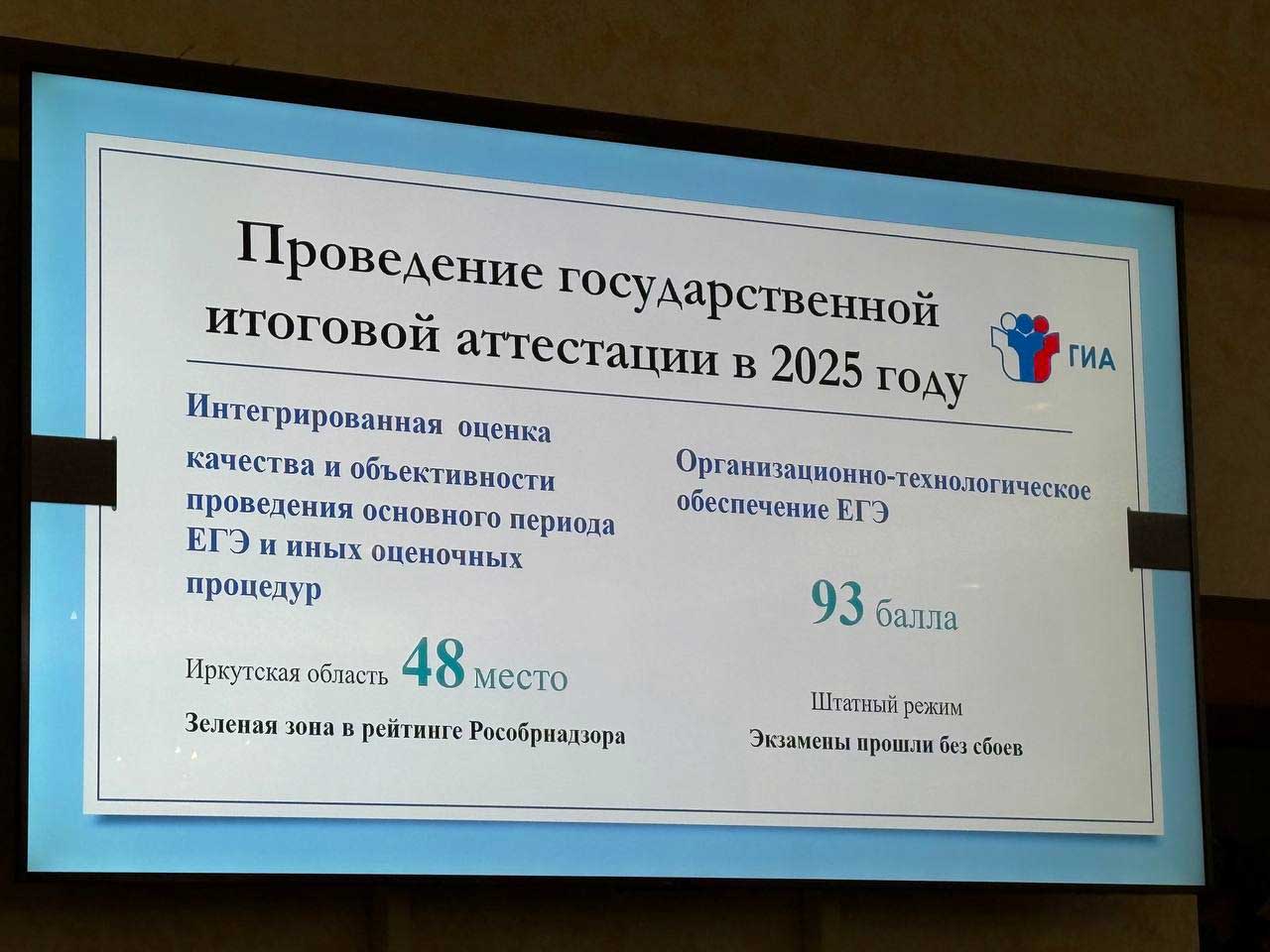 Проведение государственной итоговой аттестации в 2025 году

ГИА

Интегрированная оценка качества и объективности проведения основного периода ЕГЭ и иных оценочных процедур

Иркутская область 48 место

Зеленая зона в рейтинге Рособрнадзора

Организационно-технологическое обеспечение ЕГЭ

93 балла

Штатный режим

Экзамены прошли без сбоев